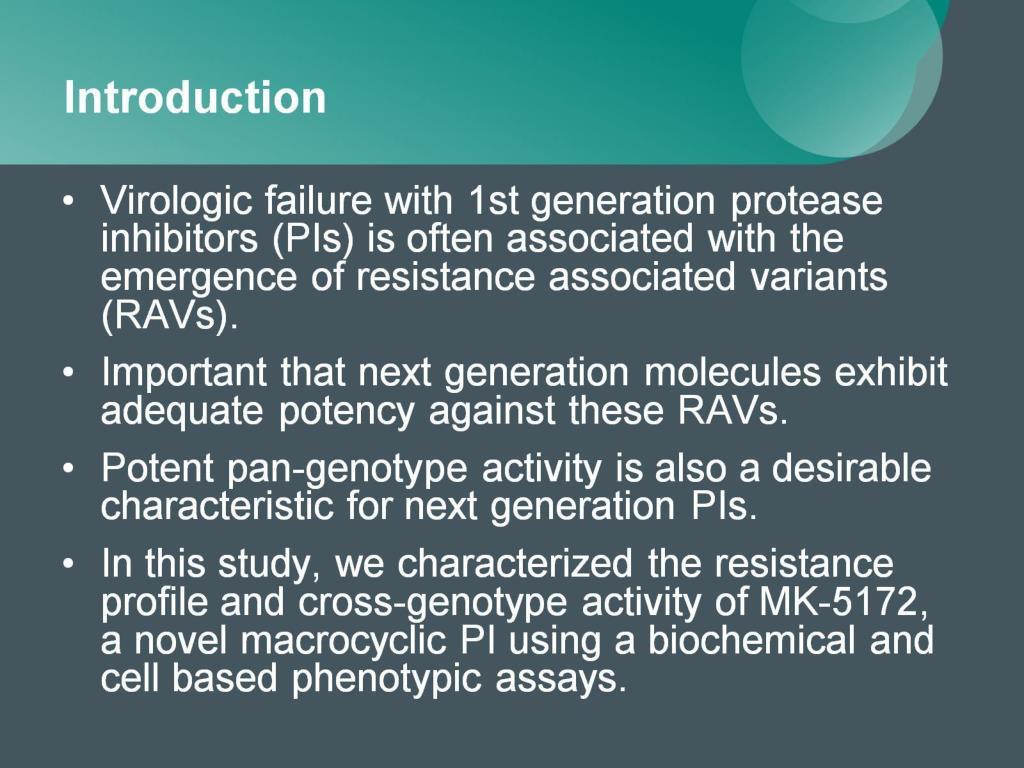 Introduction

• Virologic failure with 1st generation protease inhibitors (PIs) is often associated with the emergence of resistance associated variants (RAVs).

• Important that next generation molecules exhibit adequate potency against these RAVs.

• Potent pan-genotype activity is also a desirable characteristic for next generation PIs.

• In this study, we characterized the resistance profile and cross-genotype activity of MK-5172, a novel macrocyclic PI using a biochemical and cell based phenotypic assays.